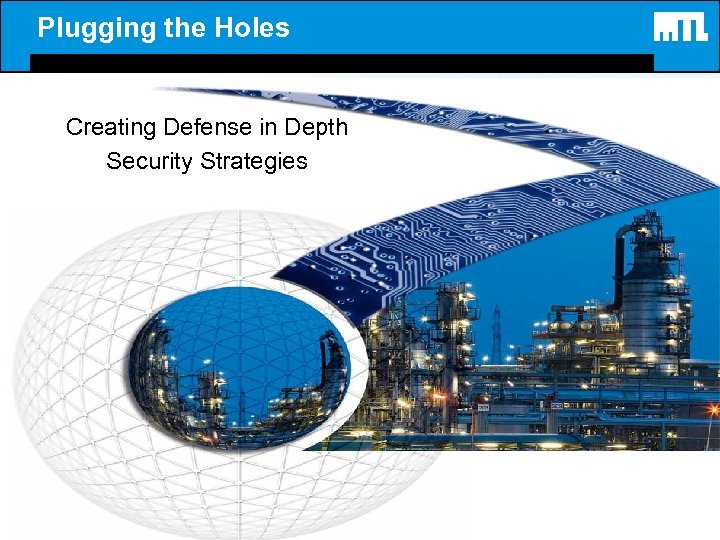 Plugging the Holes

MTL

Creating Defense in Depth Security Strategies